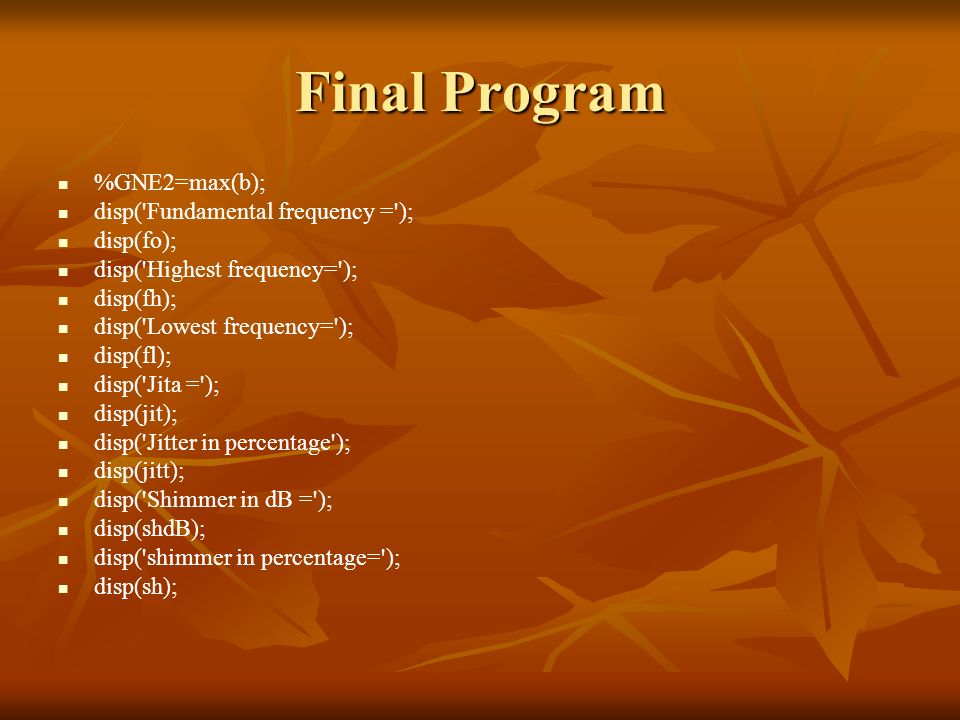 Final Program

- %GNE2=max(b);
- disp('Fundamental frequency =');
- disp(fo);
- disp('Highest frequency=');
- disp(fh);
- disp('Lowest frequency=');
- disp(fl);
- disp('Jita =');
- disp(jit);
- disp('Jitter in percentage');
- disp(jitt);
- disp('Shimmer in dB =');
- disp(shdB);
- disp('shimmer in percentage=');
- disp(sh);